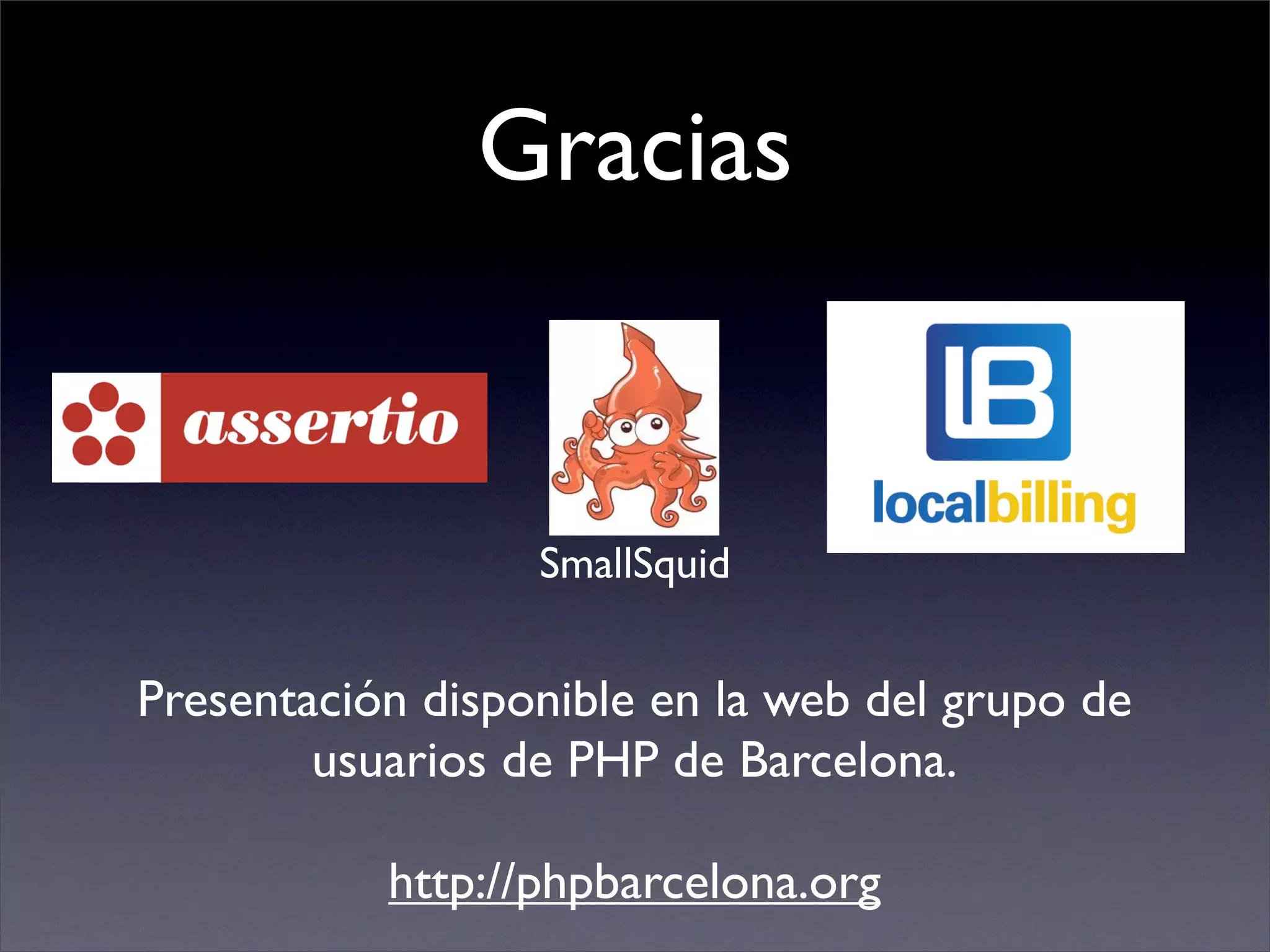 Gracias

assertio

SmallSquid

LB

localbilling

Presentación disponible en la web del grupo de usuarios de PHP de Barcelona.

http://phpbarcelona.org